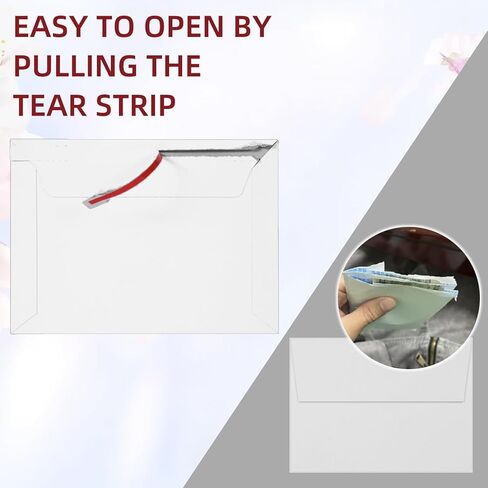 EASY TO OPEN BY PULLING THE TEAR STRIP